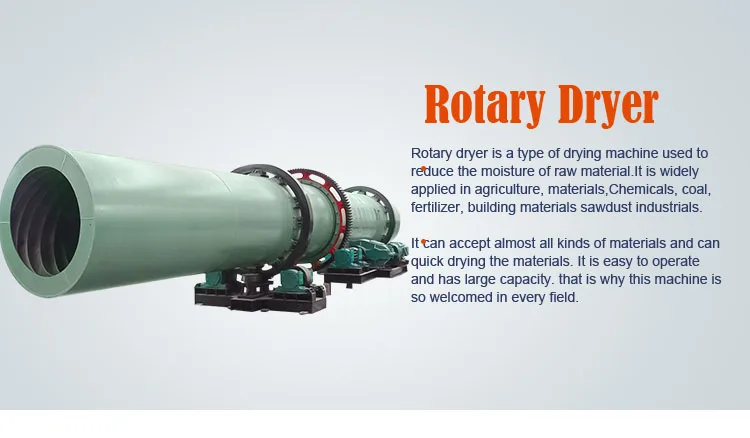 Rotary Dryer

Rotary dryer is a type of drying machine used to reduce the moisture of raw material.It is widely applied in agriculture, materials,Chemicals, coal, fertilizer, building materials sawdust industrials.

It can accept almost all kinds of materials and can quick drying the materials. It is easy to operate and has large capacity. that is why this machine is so welcomed in every field.